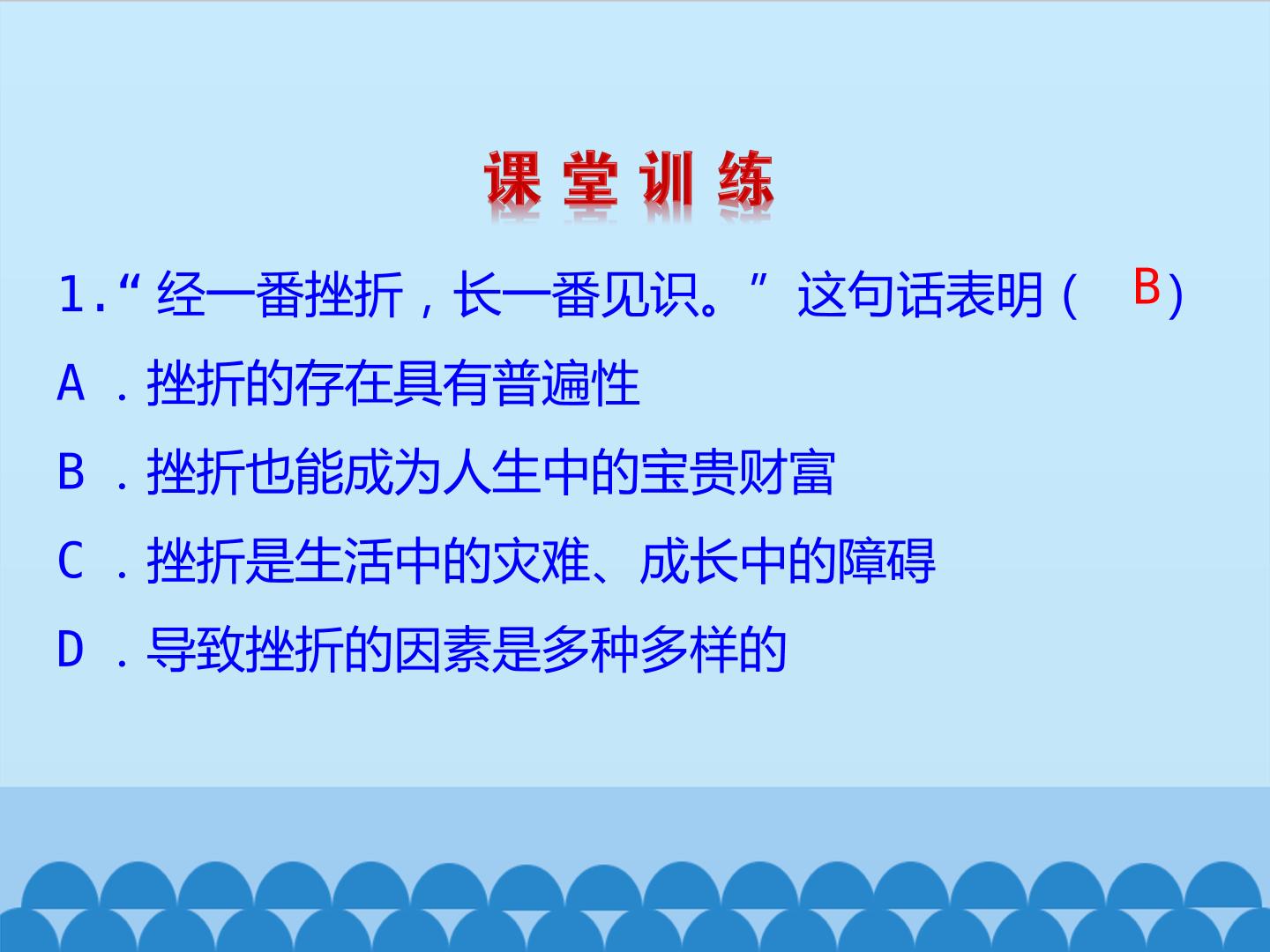 课堂训练

1.“经一番挫折，长一番见识。”这句话表明（ B）

A.挫折的存在具有普遍性

B.挫折也能成为人生中的宝贵财富

C.挫折是生活中的灾难、成长中的障碍

D.导致挫折的因素是多种多样的